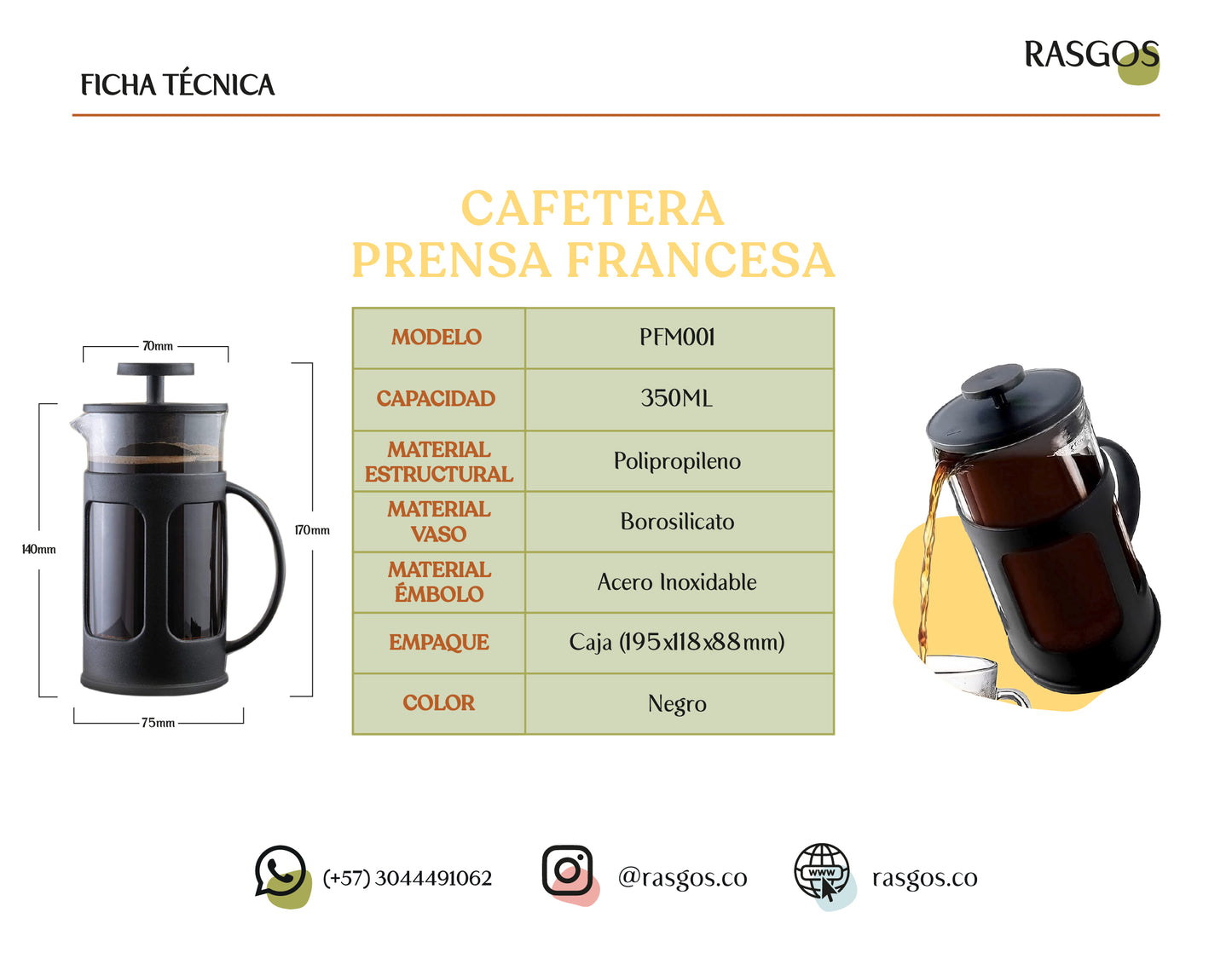 FICHA TÉCNICA

RASGOS

CAFETERA
PRENSA FRANCESA

70mm
140mm
170mm
75mm

| MODELO | PFM001 |
|---|---|
| CAPACIDAD | 350ML |
| MATERIAL ESTRUCTURAL | Polipropileno |
| MATERIAL VASO | Borosilicato |
| MATERIAL ÉMBOLO | Acero Inoxidable |
| EMPAQUE | Caja (195x118x88mm) |
| COLOR | Negro |

(+57) 3044491062

@rasgos.co

www

rasgos.co